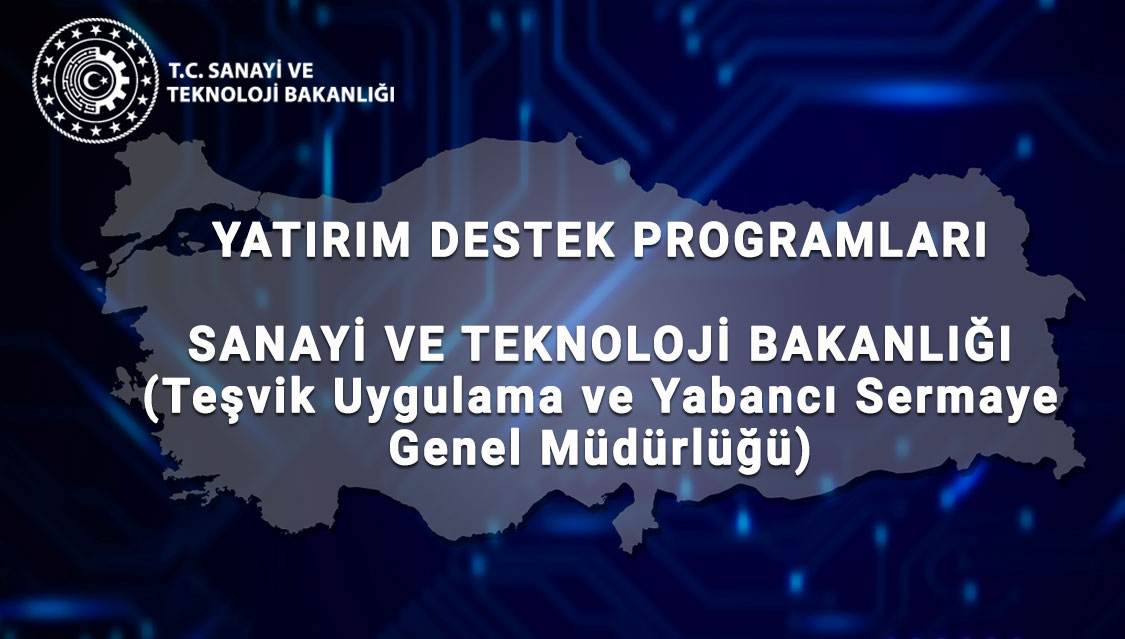 T.C. SANAYİ VE TEKNOLOJİ BAKANLIĞI

YATIRIM DESTEK PROGRAMLARI

SANAYİ VE TEKNOLOJİ BAKANLIĞI (Teşvik Uygulama ve Yabancı Sermaye Genel Müdürlüğü)